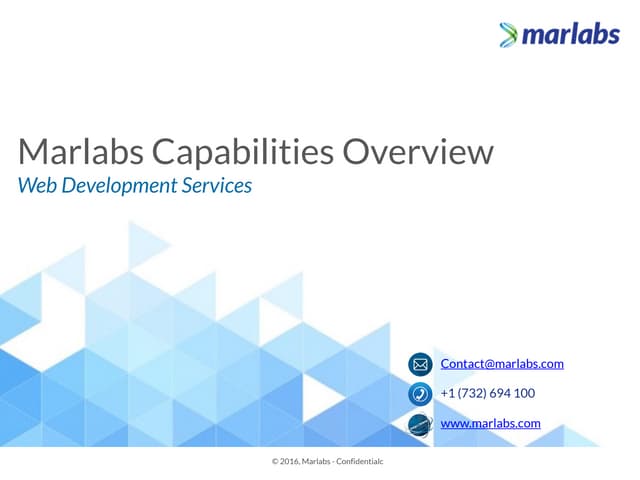 marlabs

Marlabs Capabilities Overview
Web Development Services

Contact@marlabs.com

+1 (732) 694 100

www.marlabs.com

© 2016, Marlabs - Confidentialc